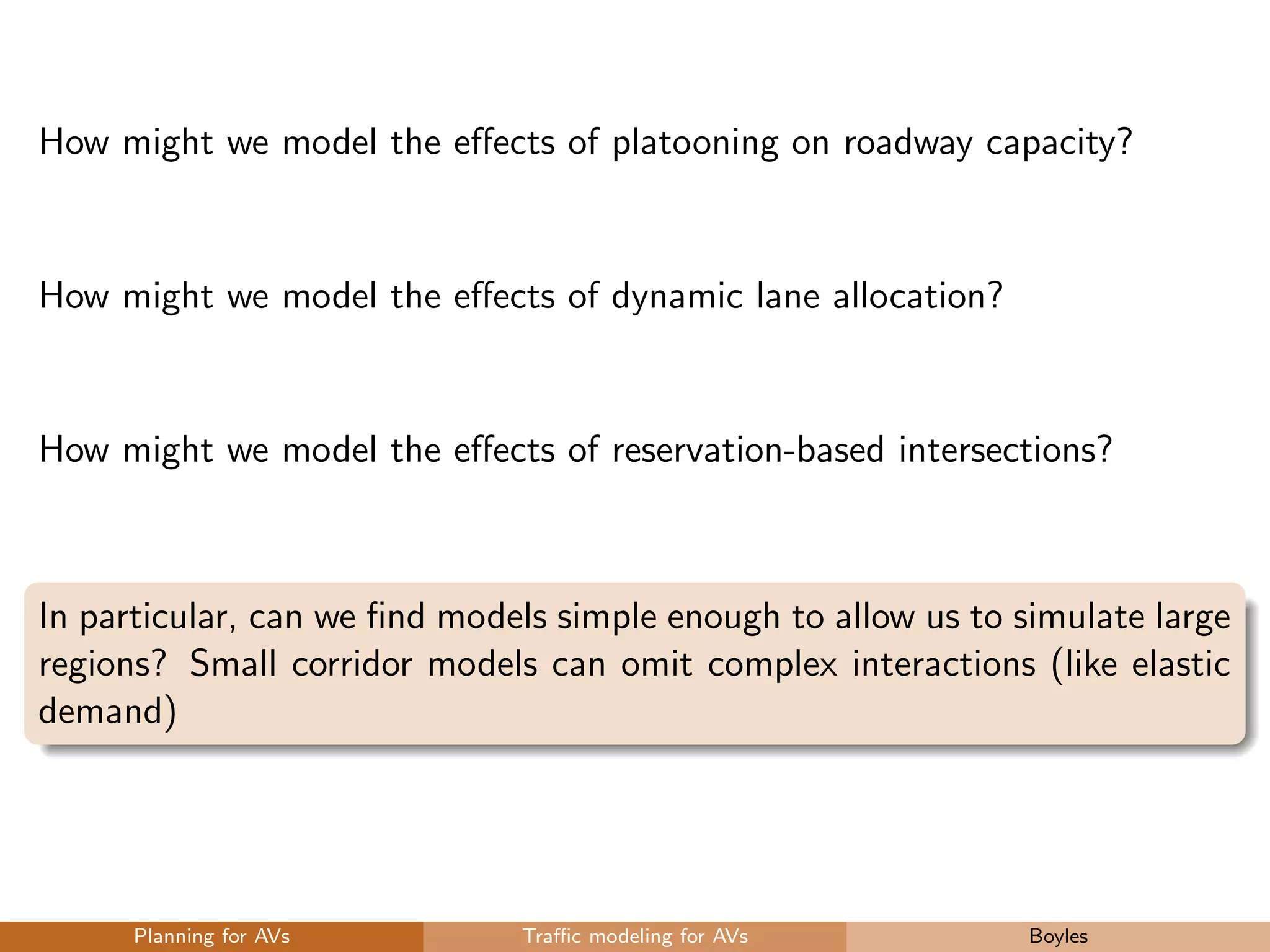 How might we model the effects of platooning on roadway capacity?

How might we model the effects of dynamic lane allocation?

How might we model the effects of reservation-based intersections?

In particular, can we find models simple enough to allow us to simulate large regions? Small corridor models can omit complex interactions (like elastic demand)

Planning for AVs Traffic modeling for AVs Boyles